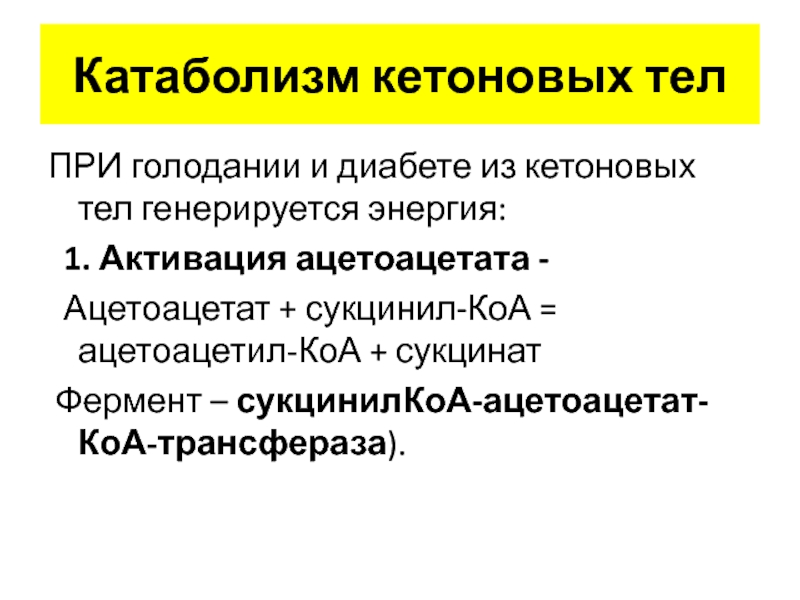 Катаболизм кетоновых тел

ПРИ голодании и диабете из кетоновых тел генерируется энергия:

1. Активация ацетоацетата -

Ацетоацетат + сукцинил-КоА = ацетоацетил-КоА + сукцинат

Фермент – сукцинилКоА-ацетоацетат-КоА-трансфераза).